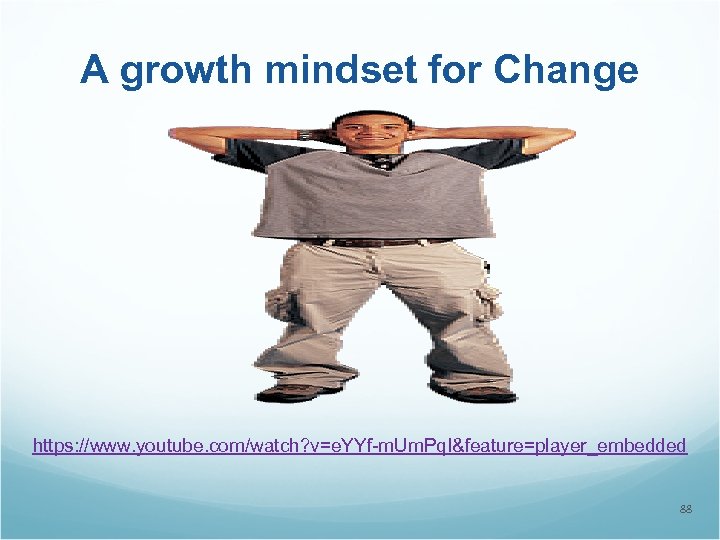 A growth mindset for Change

https://www.youtube.com/watch?v=eYYf-mUmPqI&feature=player_embedded

88